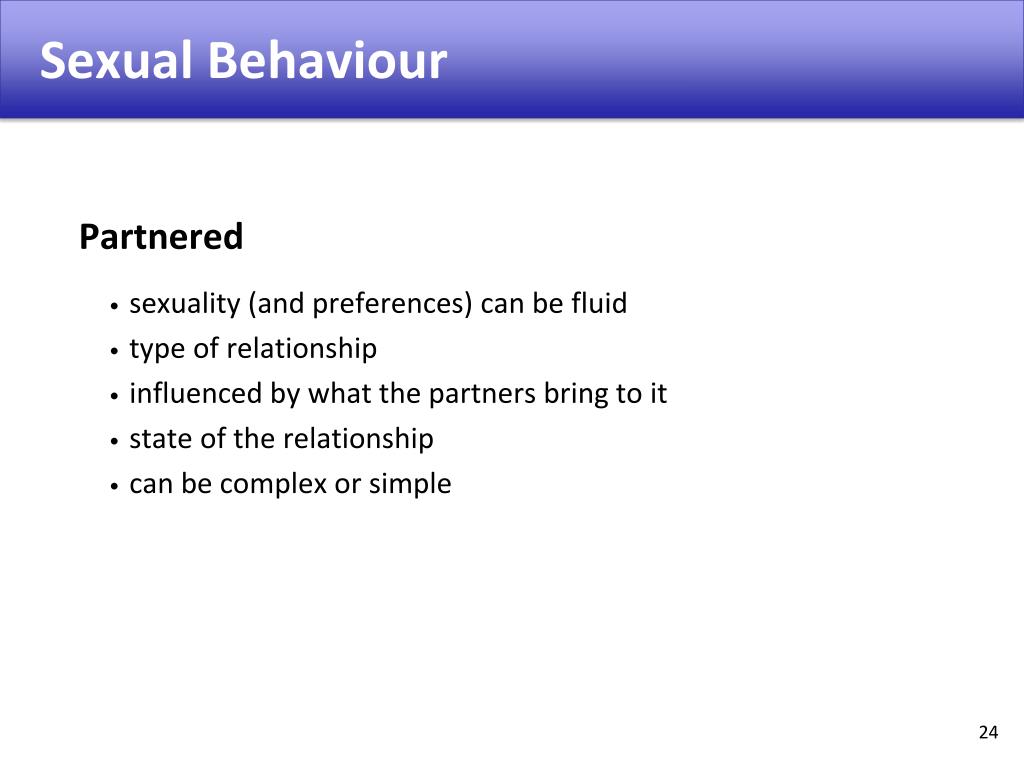 Sexual Behaviour

Partnered

• sexuality (and preferences) can be fluid
• type of relationship
• influenced by what the partners bring to it
• state of the relationship
• can be complex or simple

24